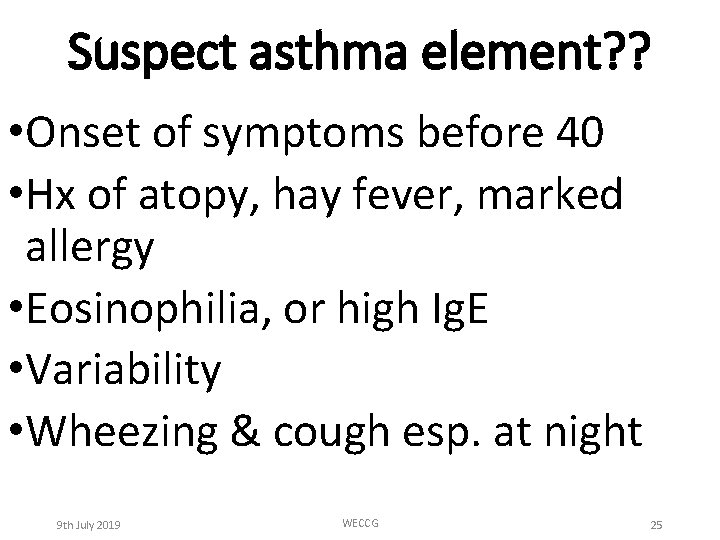 Suspect asthma element??

•Onset of symptoms before 40

•Hx of atopy, hay fever, marked allergy

•Eosinophilia, or high IgE

•Variability

•Wheezing & cough esp. at night

9th July 2019

WECCG

25